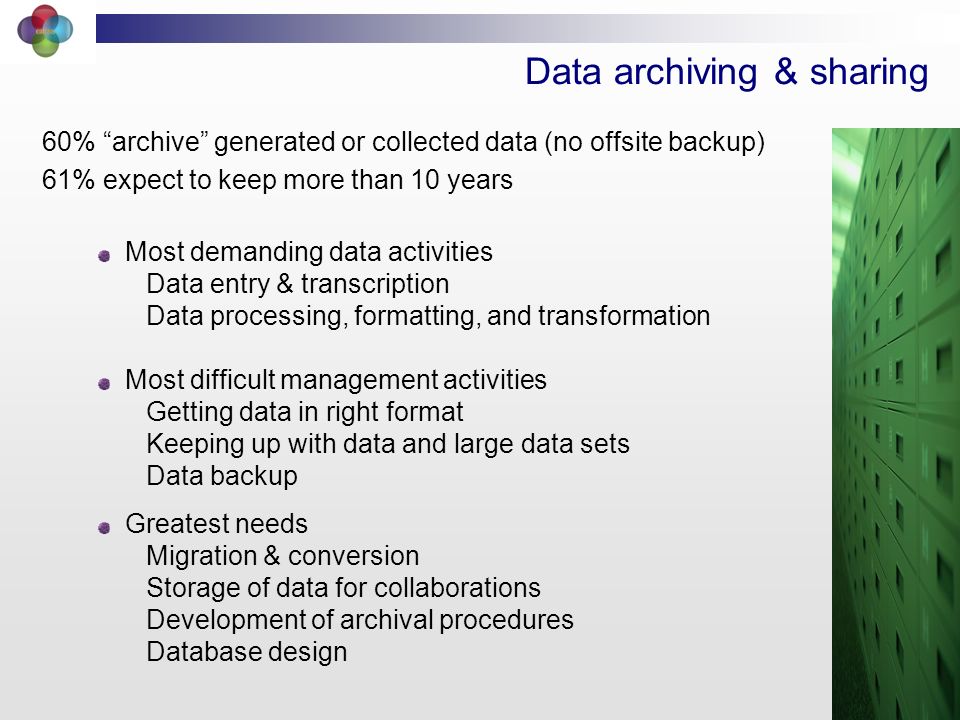 Data archiving & sharing

60% “archive” generated or collected data (no offsite backup)
61% expect to keep more than 10 years

Most demanding data activities
Data entry & transcription
Data processing, formatting, and transformation

Most difficult management activities
Getting data in right format
Keeping up with data and large data sets
Data backup

Greatest needs
Migration & conversion
Storage of data for collaborations
Development of archival procedures
Database design